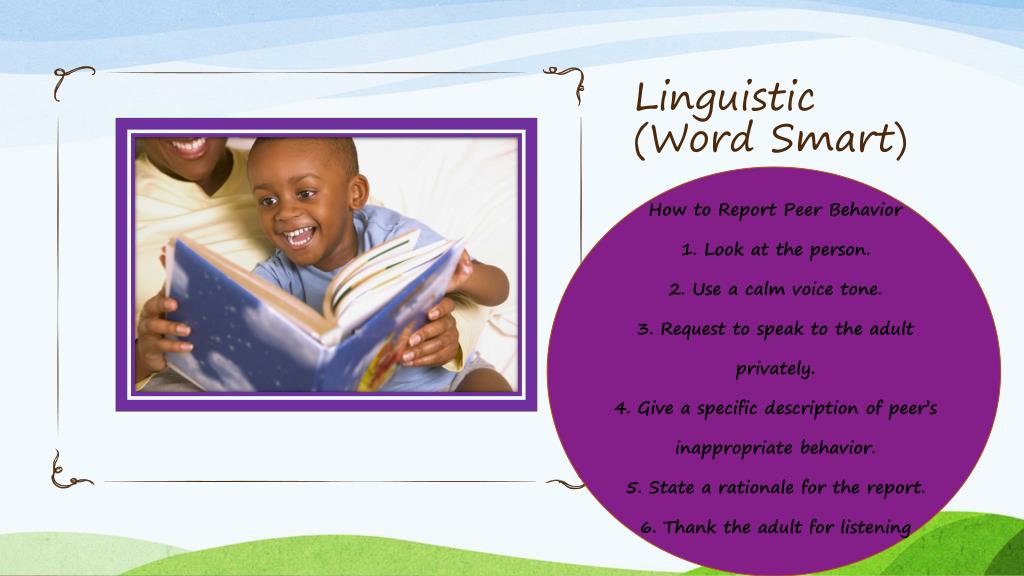 Linguistic (Word Smart)

How to Report Peer Behavior

1. Look at the person.

2. Use a calm voice tone.

3. Request to speak to the adult privately.

4. Give a specific description of peer's inappropriate behavior.

5. State a rationale for the report.

6. Thank the adult for listening